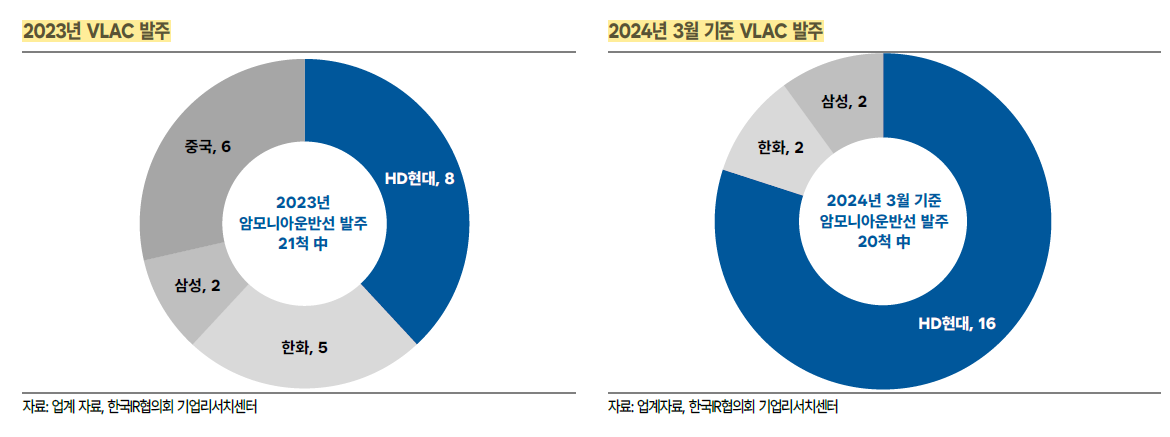 2023년 VLAC 발주

중국, 6

HD현대, 8

2023년
암모니아운반선 발주
21척 中

삼성, 2

한화, 5

자료: 업계 자료, 한국IR협의회 기업리서치센터

2024년 3월 기준 VLAC 발주

삼성, 2

한화, 2

2024년 3월 기준
암모니아운반선 발주
20척 中

HD현대, 16

자료: 업계자료, 한국IR협의회 기업리서치센터